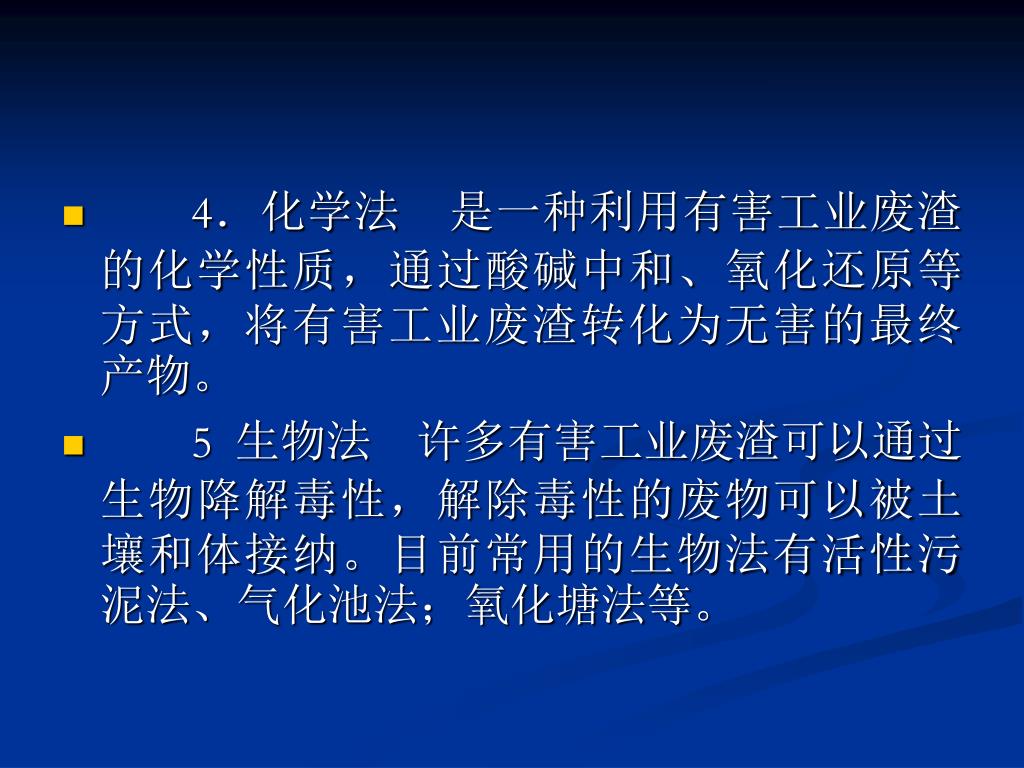 4．化学法　是一种利用有害工业废渣的化学性质，通过酸碱中和、氧化还原等方式，将有害工业废渣转化为无害的最终产物。

5 生物法　许多有害工业废渣可以通过生物降解毒性，解除毒性的废物可以被土壤和体接纳。目前常用的生物法有活性污泥法、气化池法；氧化塘法等。